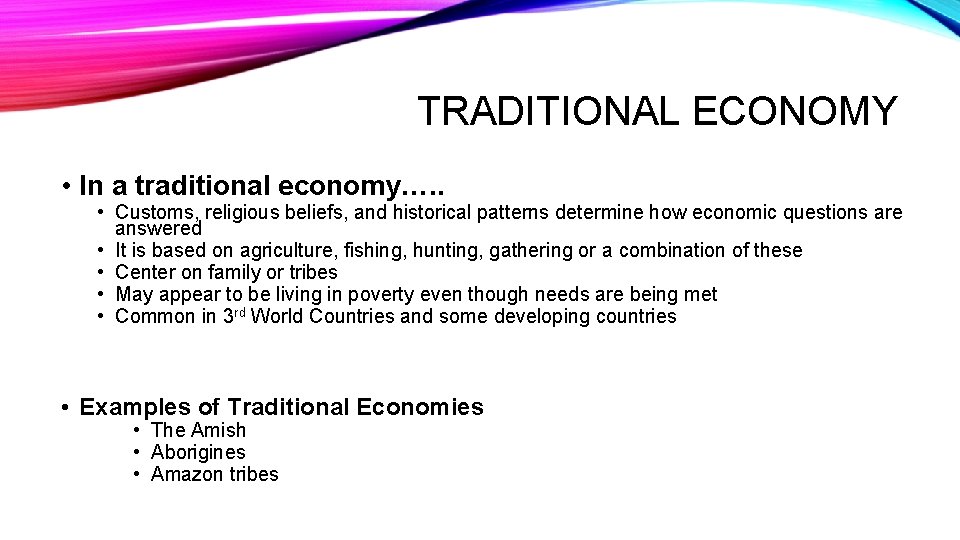 TRADITIONAL ECONOMY

• In a traditional economy…..

• Customs, religious beliefs, and historical patterns determine how economic questions are answered
• It is based on agriculture, fishing, hunting, gathering or a combination of these
• Center on family or tribes
• May appear to be living in poverty even though needs are being met
• Common in 3rd World Countries and some developing countries

• Examples of Traditional Economies

• The Amish
• Aborigines
• Amazon tribes